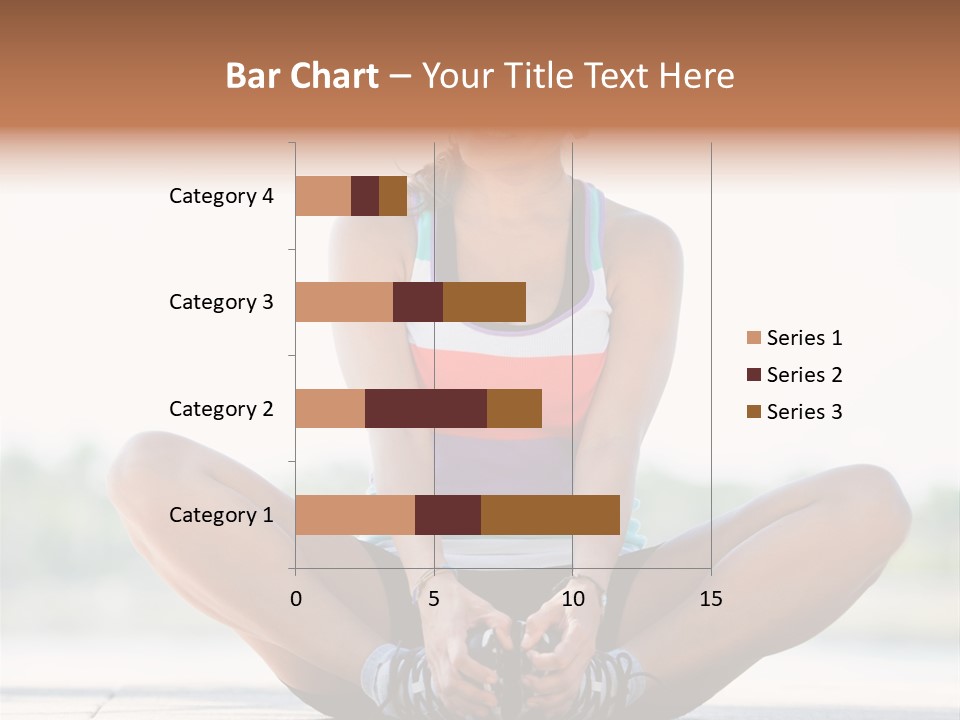 Bar Chart – Your Title Text Here

Category 4
Category 3
Category 2
Category 1

0
5
10
15

Series 1
Series 2
Series 3